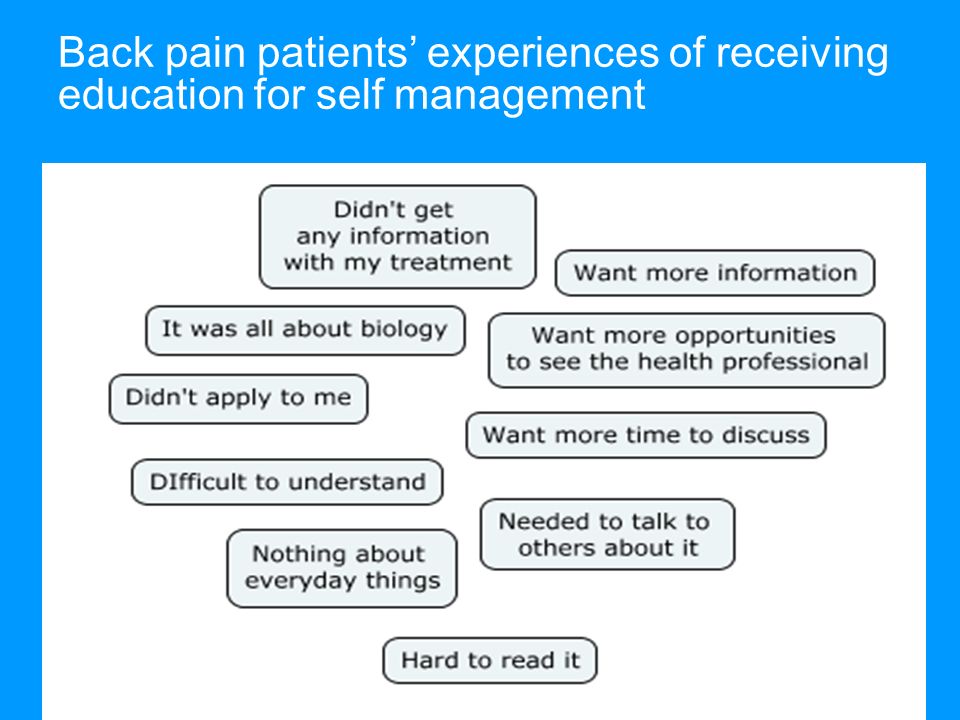 Back pain patients' experiences of receiving education for self management

Didn't get any information with my treatment

Want more information

It was all about biology

Want more opportunities to see the health professional

Didn't apply to me

Want more time to discuss

DIfficult to understand

Needed to talk to others about it

Nothing about everyday things

Hard to read it